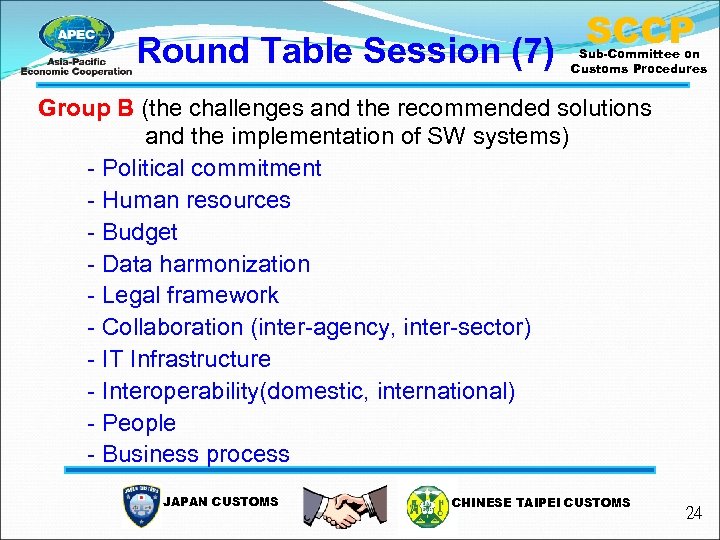 APEC
Asia-Pacific Economic Cooperation

Round Table Session (7)

SCCP
Sub-Committee on Customs Procedures

Group B (the challenges and the recommended solutions and the implementation of SW systems)
- Political commitment
- Human resources
- Budget
- Data harmonization
- Legal framework
- Collaboration (inter-agency, inter-sector)
- IT Infrastructure
- Interoperability(domestic, international)
- People
- Business process

JAPAN CUSTOMS

CHINESE TAIPEI CUSTOMS

24